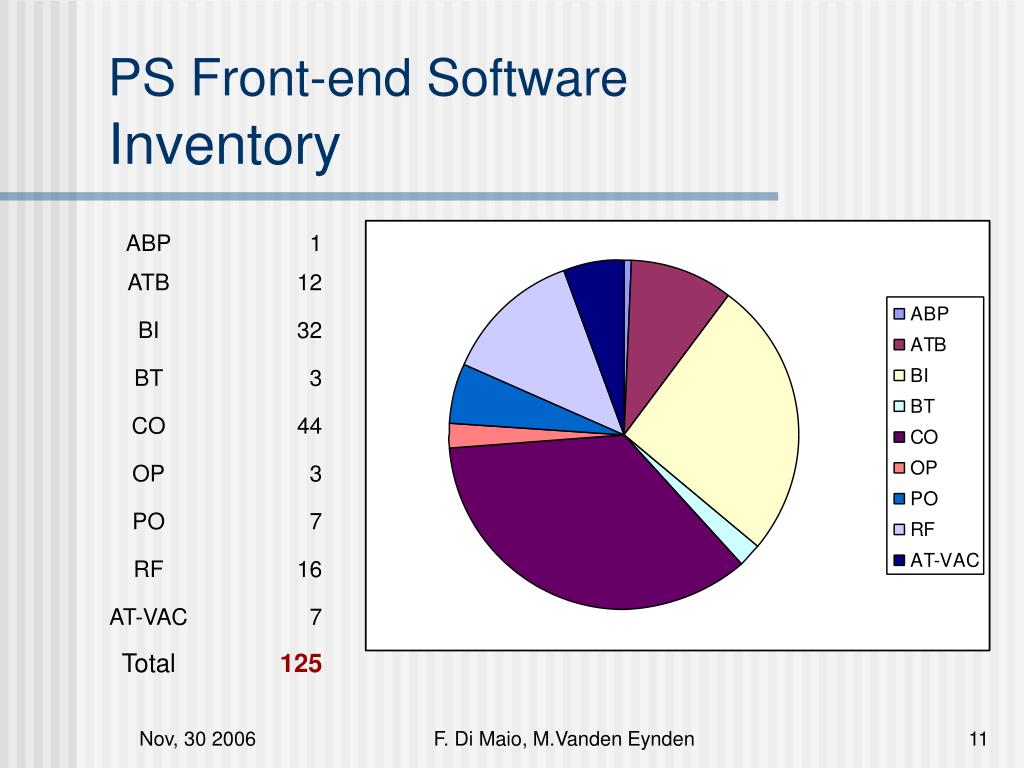 PS Front-end Software Inventory

| ABP | 1 |
|---|---|
| ATB | 12 |
| BI | 32 |
| BT | 3 |
| CO | 44 |
| OP | 3 |
| PO | 7 |
| RF | 16 |
| AT-VAC | 7 |
| Total | 125 |

ABP
ATB
BI
BT
CO
OP
PO
RF
AT-VAC

Nov, 30 2006
F. Di Maio, M.Vanden Eynden
11